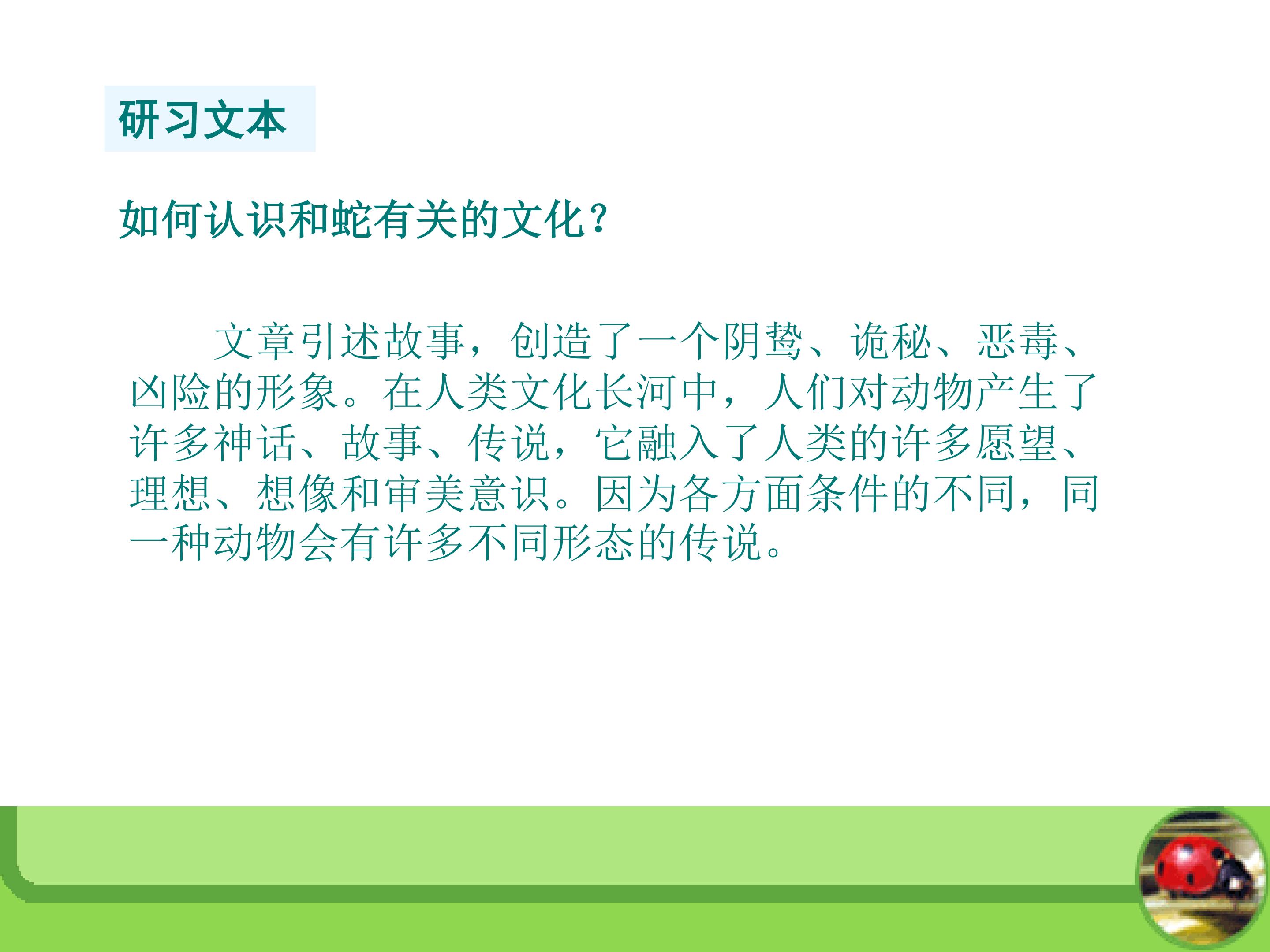 研习文本

如何认识和蛇有关的文化?

文章引述故事，创造了一个阴鸷、诡秘、恶毒、凶险的形象。在人类文化长河中，人们对动物产生了许多神话、故事、传说，它融入了人类的许多愿望、理想、想像和审美意识。因为各方面条件的不同，同一种动物会有许多不同形态的传说。